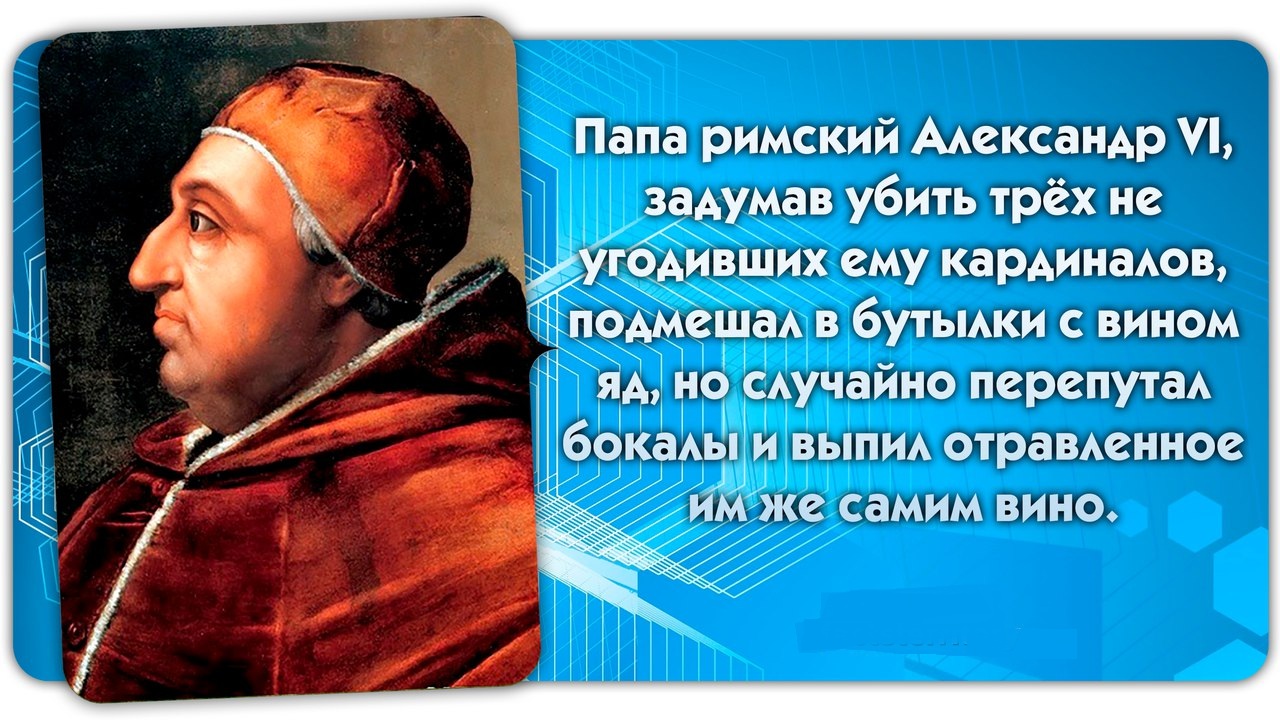 Папа римский Александр VI, задумав убить трёх не угодивших ему кардиналов, подмешал в бутылки с вином яд, но случайно перепутал бокалы и выпил отравленное им же самим вино.